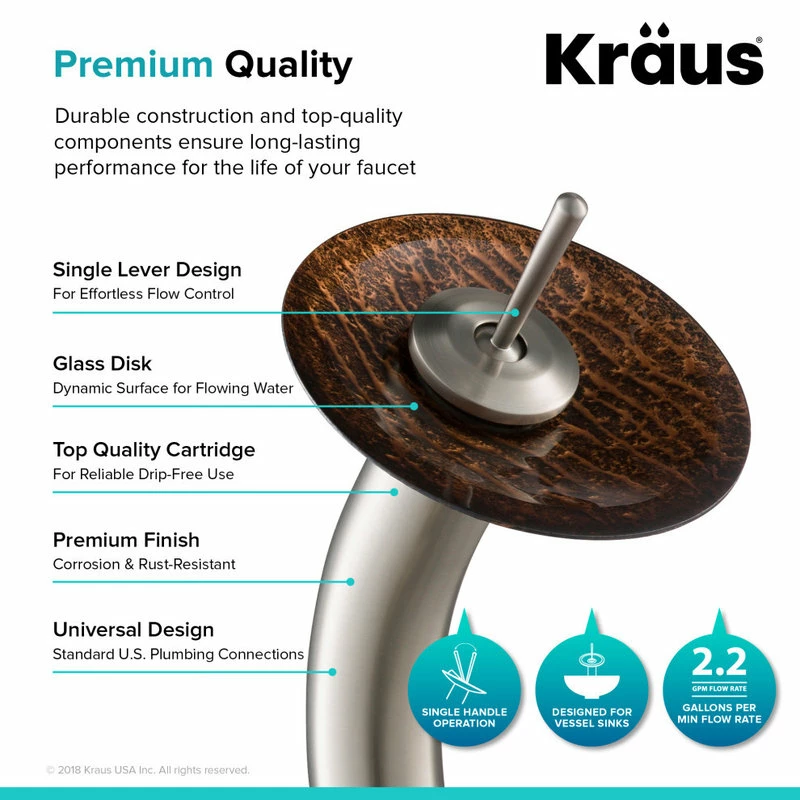 Premium Quality

Kraus®

Durable construction and top-quality components ensure long-lasting performance for the life of your faucet

Single Lever Design
For Effortless Flow Control

Glass Disk
Dynamic Surface for Flowing Water

Top Quality Cartridge
For Reliable Drip-Free Use

Premium Finish
Corrosion & Rust-Resistant

Universal Design
Standard U.S. Plumbing Connections

SINGLE HANDLE OPERATION

DESIGNED FOR VESSEL SINKS

2.2
GPM FLOW RATE
GALLONS PER MIN FLOW RATE

© 2018 Kraus USA Inc. All rights reserved.